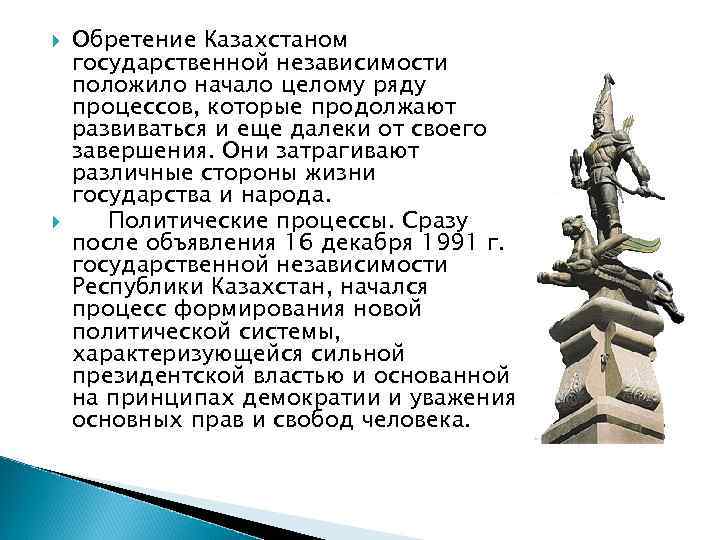 Обретение Казахстаном государственной независимости положило начало целому ряду процессов, которые продолжают развиваться и еще далеки от своего завершения. Они затрагивают различные стороны жизни государства и народа.

Политические процессы. Сразу после объявления 16 декабря 1991 г. государственной независимости Республики Казахстан, начался процесс формирования новой политической системы, характеризующейся сильной президентской властью и основанной на принципах демократии и уважения основных прав и свобод человека.